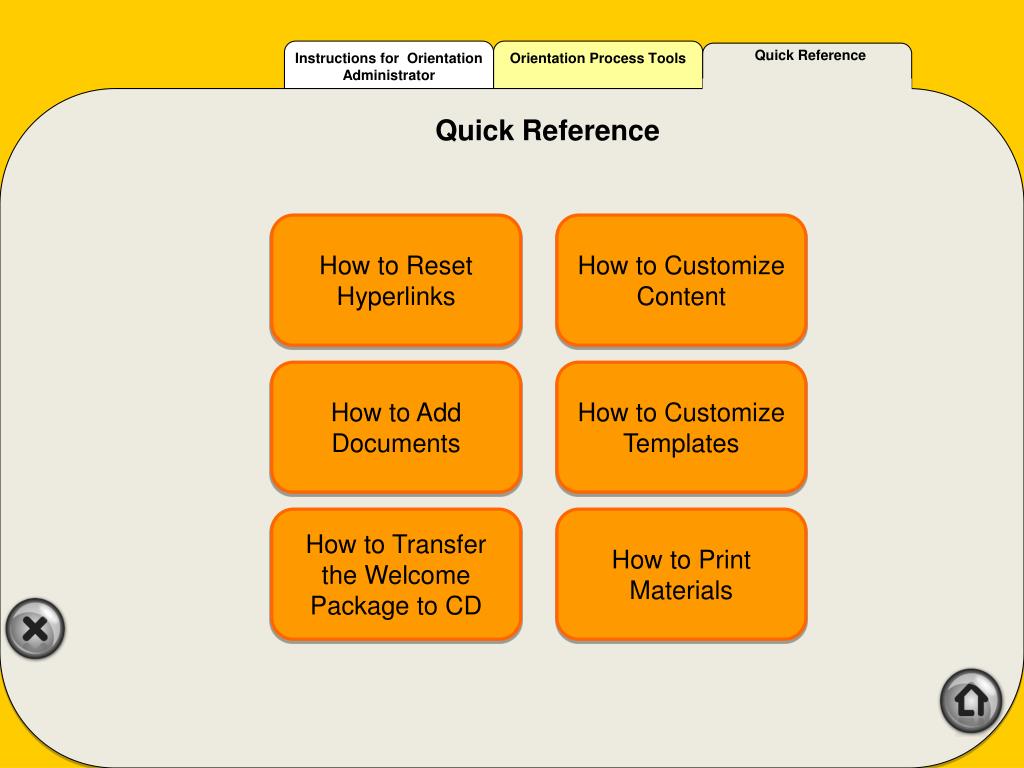 Instructions for Orientation Administrator

Orientation Process Tools

Quick Reference

Quick Reference

How to Reset Hyperlinks

How to Customize Content

How to Add Documents

How to Customize Templates

How to Transfer the Welcome Package to CD

How to Print Materials